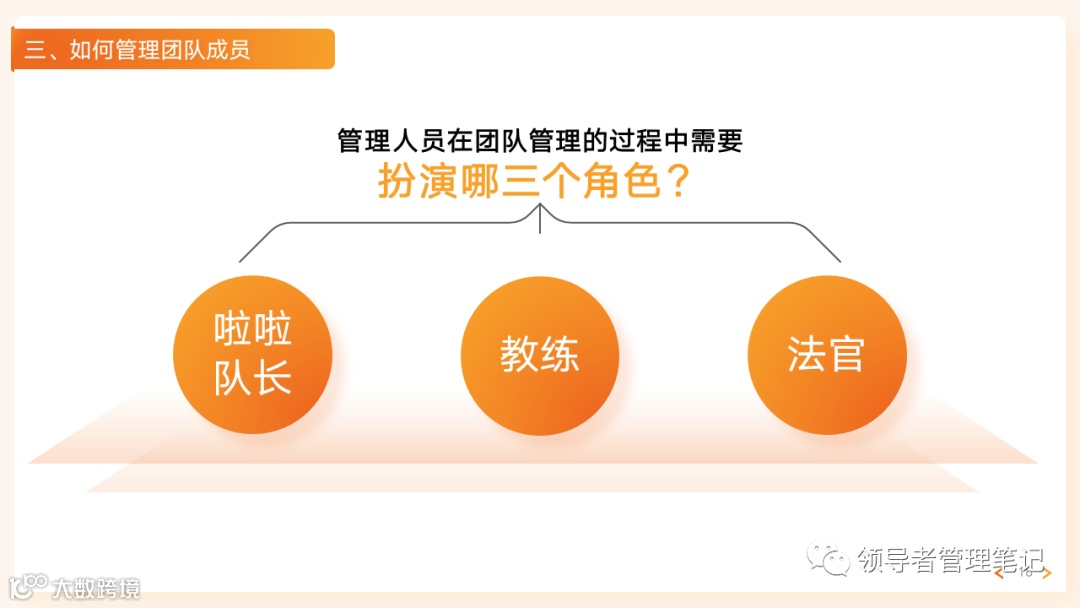 三、如何管理团队成员

管理人员在团队管理的过程中需要
扮演哪三个角色？

啦啦队长

教练

法官

领导者管理笔记

大数跨境